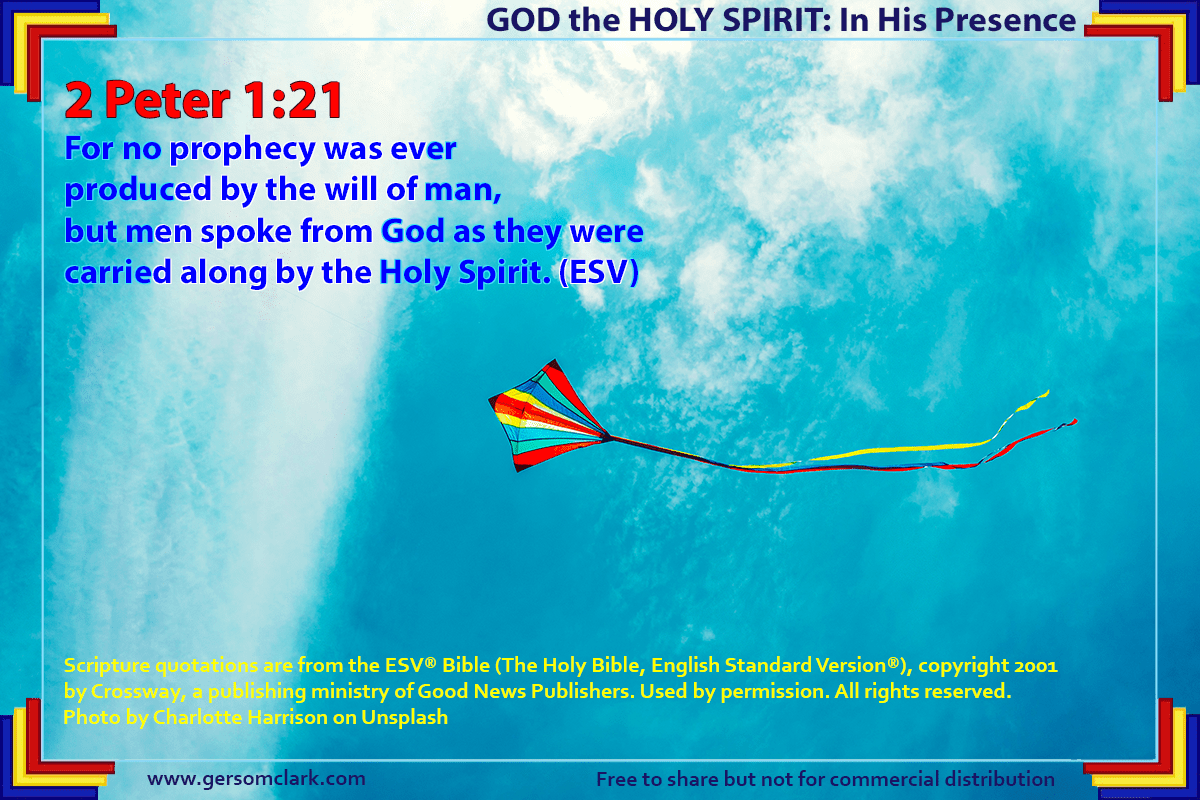 GOD the HOLY SPIRIT: In His Presence

2 Peter 1:21

For no prophecy was ever produced by the will of man, but men spoke from God as they were carried along by the Holy Spirit. (ESV)

Scripture quotations are from the ESV® Bible (The Holy Bible, English Standard Version®), copyright 2001 by Crossway, a publishing ministry of Good News Publishers. Used by permission. All rights reserved. Photo by Charlotte Harrison on Unsplash

www.gersomclark.com

Free to share but not for commercial distribution